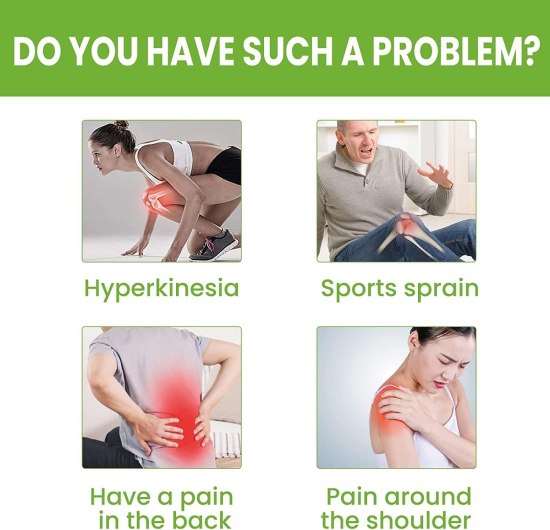 DO YOU HAVE SUCH A PROBLEM?

Hyperkinesia

Sports sprain

Have a pain in the back

Pain around the shoulder